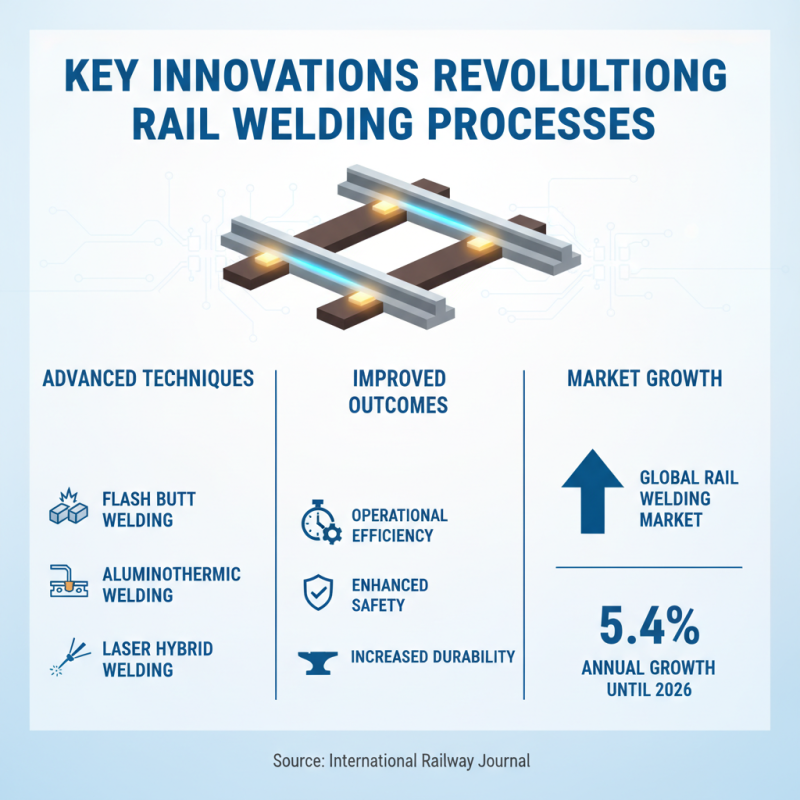 KEY INNOVATIONS REVOLULTIONG RAIL WELDING PROCESSES

ADVANCED TECHNIQUES

FLASH BUTT WELDING

ALUMINOTHERMIC WELDING

LASER HYBRID WELDING

IMPROVED OUTCOMES

OPERATIONAL EFFICIENCY

ENHANCED SAFETY

INCREASED DURABILITY

MARKET GROWTH

GLOBAL RAIL WELDING MARKET

5.4%

ANNUAL GROWTH UNTIL 2026

Source: International Railway Journal